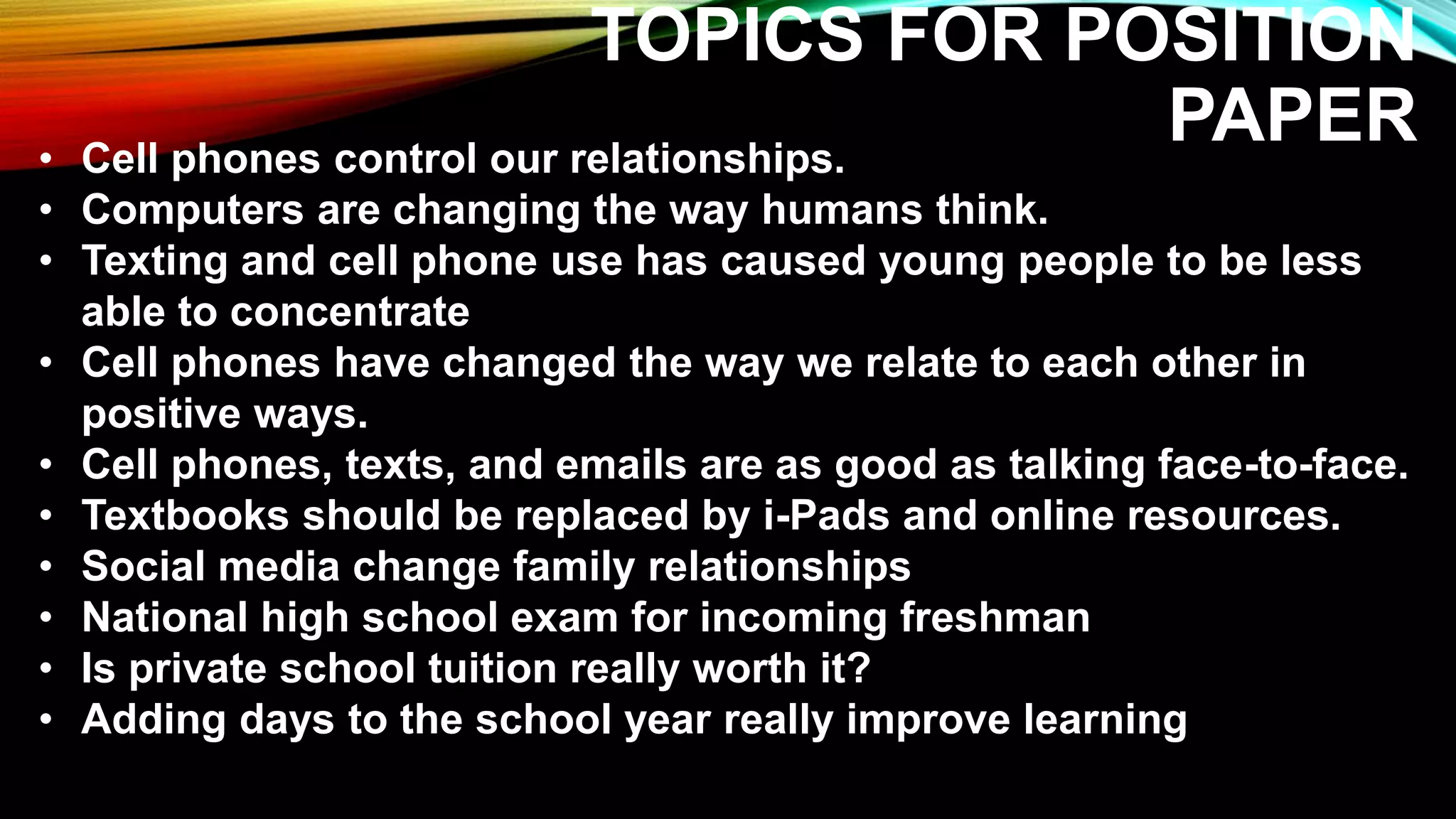 TOPICS FOR POSITION PAPER

• Cell phones control our relationships.
• Computers are changing the way humans think.
• Texting and cell phone use has caused young people to be less able to concentrate
• Cell phones have changed the way we relate to each other in positive ways.
• Cell phones, texts, and emails are as good as talking face-to-face.
• Textbooks should be replaced by i-Pads and online resources.
• Social media change family relationships
• National high school exam for incoming freshman
• Is private school tuition really worth it?
• Adding days to the school year really improve learning